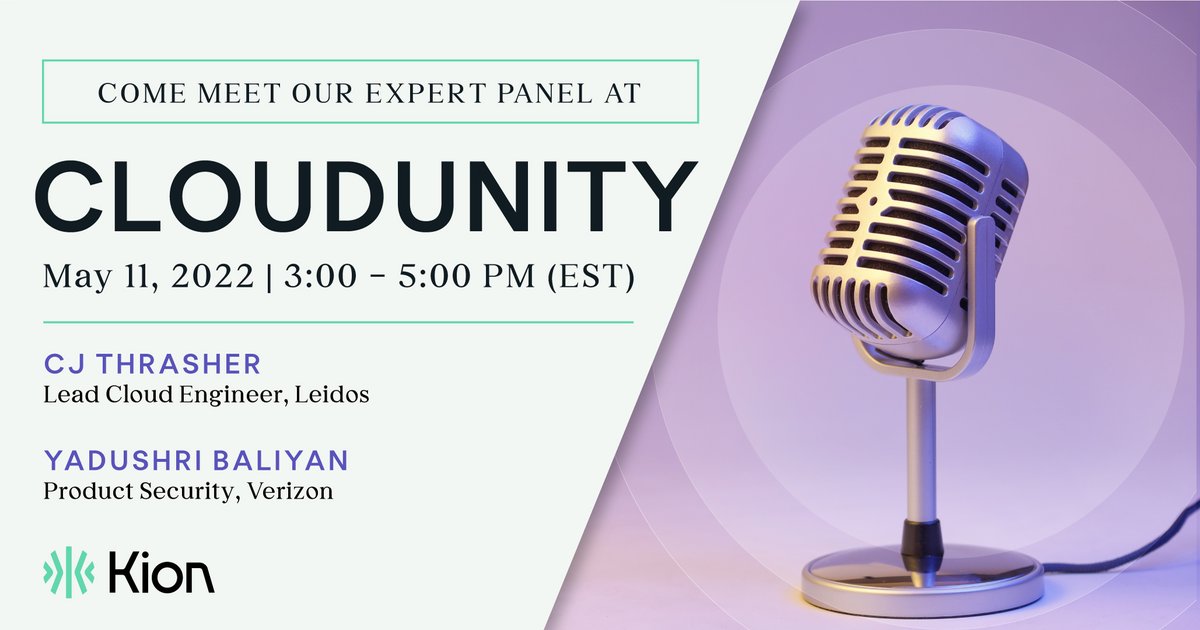 COME MEET OUR EXPERT PANEL AT

CLOUDUNITY

May 11, 2022 | 3:00 – 5:00 PM (EST)

CJ THRASHER
Lead Cloud Engineer, Leidos

YADUSHRI BALIYAN
Product Security, Verizon

Kion